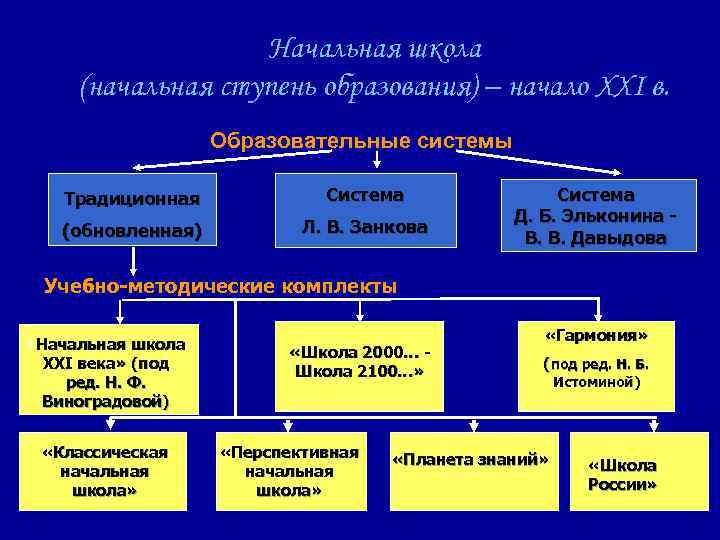 Начальная школа
(начальная ступень образования) – начало XXI в.

Образовательные системы

Традиционная (обновленная)

Система Л. В. Занкова

Система Д. Б. Эльконина - В. В. Давыдова

Учебно-методические комплекты

Начальная школа XXI века» (под ред. Н. Ф. Виноградовой)

«Школа 2000... - Школа 2100...»

«Гармония» (под ред. Н. Б. Истоминой)

«Классическая начальная школа»

«Перспективная начальная школа»

«Планета знаний»

«Школа России»